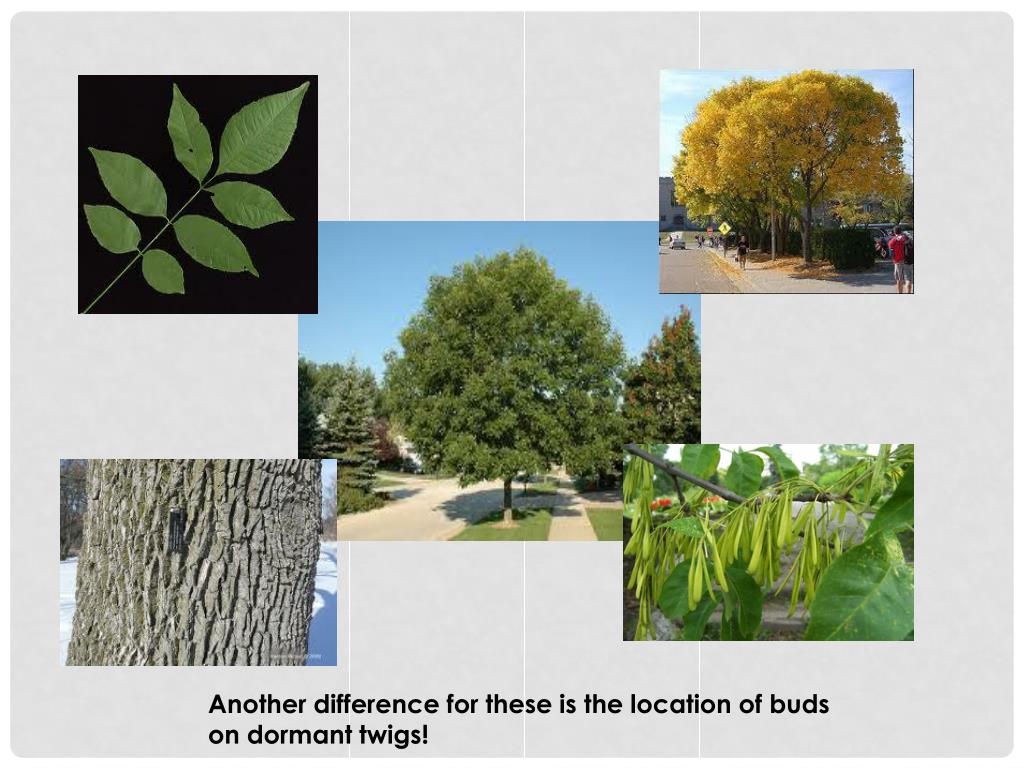 Another difference for these is the location of buds on dormant twigs!